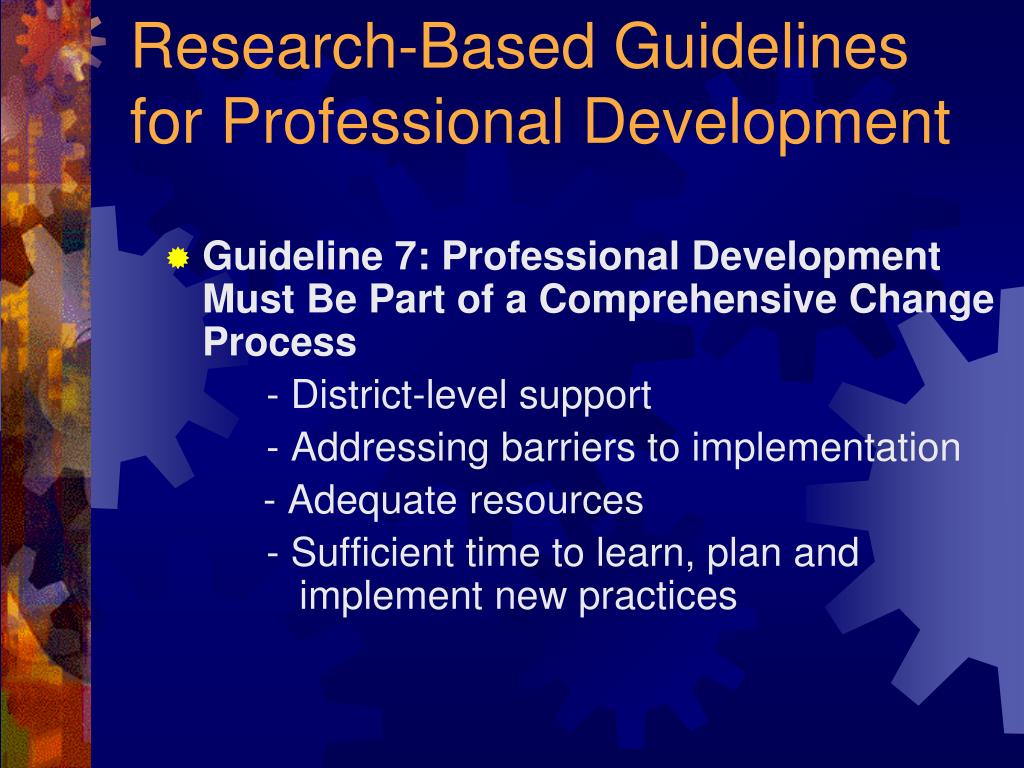 Research-Based Guidelines for Professional Development

Guideline 7: Professional Development Must Be Part of a Comprehensive Change Process

- District-level support

- Addressing barriers to implementation

- Adequate resources

- Sufficient time to learn, plan and implement new practices